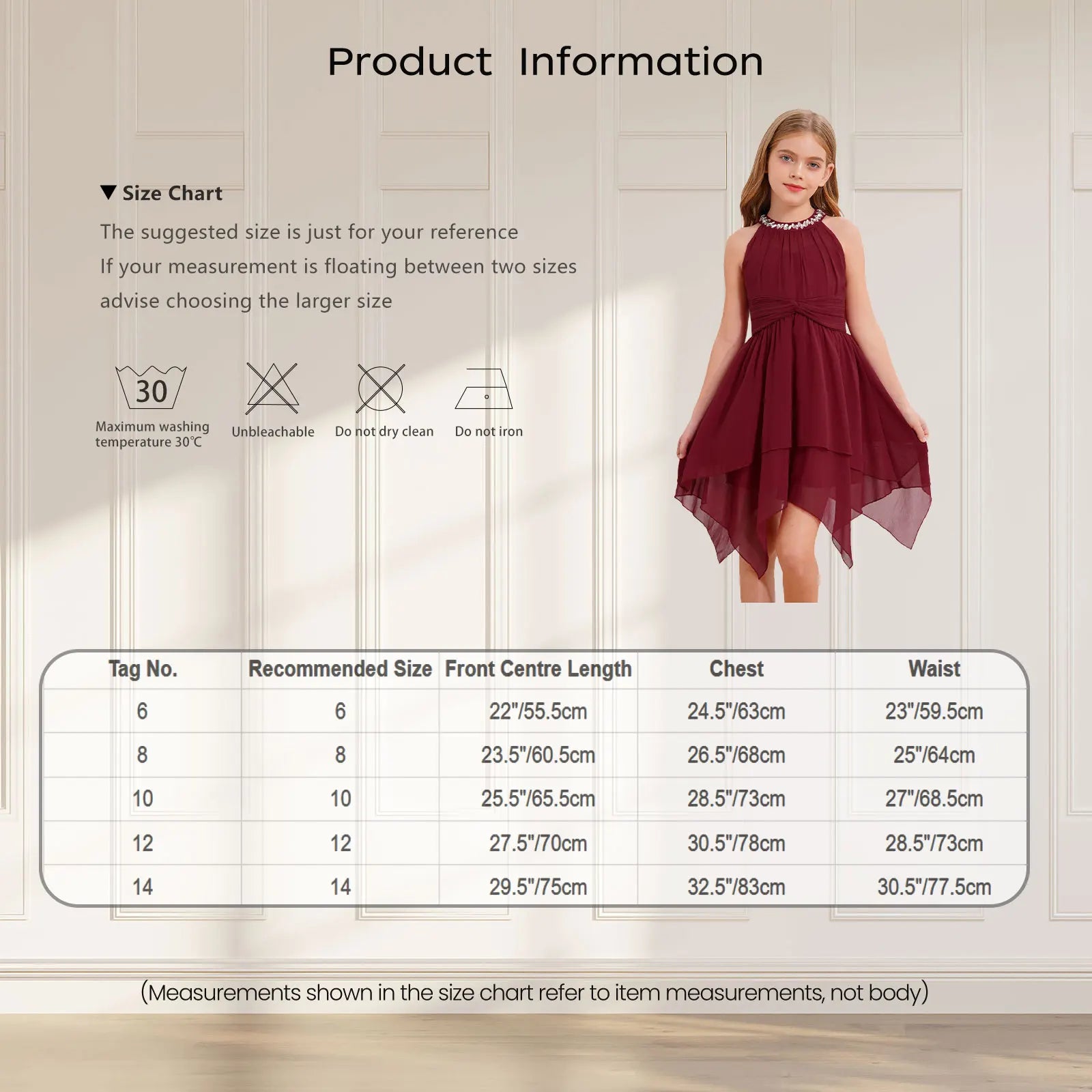 Product Information

▼ Size Chart

The suggested size is just for your reference
If your measurement is floating between two sizes
advise choosing the larger size

30
Maximum washing temperature 30℃

Unbleachable

Do not dry clean

Do not iron

| Tag No. | Recommended Size | Front Centre Length | Chest | Waist |
|---|---|---|---|---|
| 6 | 6 | 22"/55.5cm | 24.5"/63cm | 23"/59.5cm |
| 8 | 8 | 23.5"/60.5cm | 26.5"/68cm | 25"/64cm |
| 10 | 10 | 25.5"/65.5cm | 28.5"/73cm | 27"/68.5cm |
| 12 | 12 | 27.5"/70cm | 30.5"/78cm | 28.5"/73cm |
| 14 | 14 | 29.5"/75cm | 32.5"/83cm | 30.5"/77.5cm |

(Measurements shown in the size chart refer to item measurements, not body)